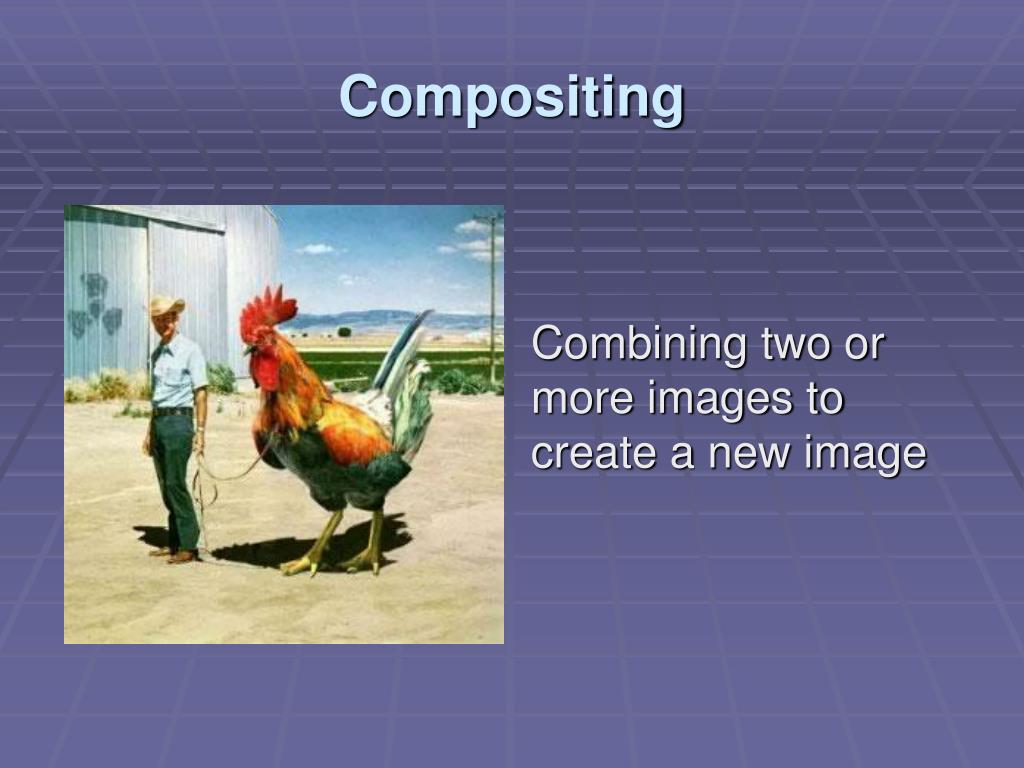 Compositing

Combining two or more images to create a new image